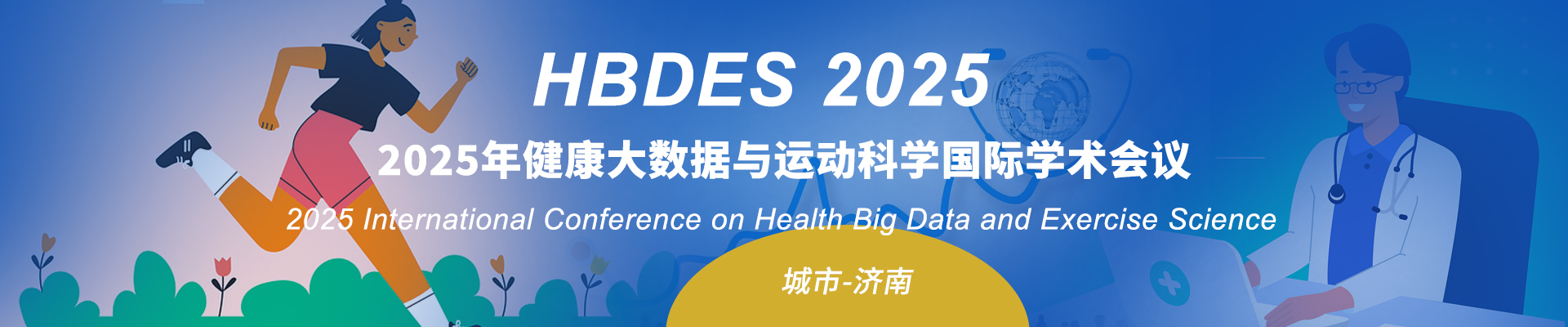 HBDES 2025

2025年健康大数据与运动科学国际学术会议

2025 International Conference on Health Big Data and Exercise Science

城市-济南